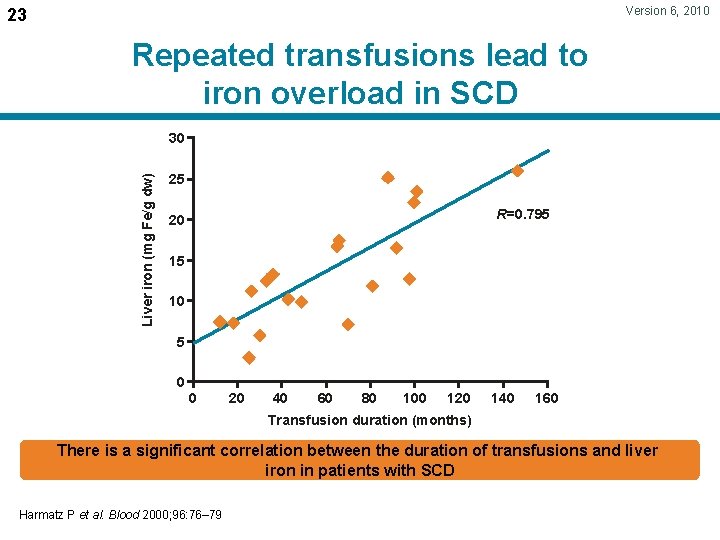 23

Version 6, 2010

Repeated transfusions lead to iron overload in SCD

Liver iron (mg Fe/g dw)

30
25
20
15
10
5
0

0 20 40 60 80 100 120 140 160

Transfusion duration (months)

R=0.795

There is a significant correlation between the duration of transfusions and liver iron in patients with SCD

Harmatz P et al. Blood 2000;96:76–79